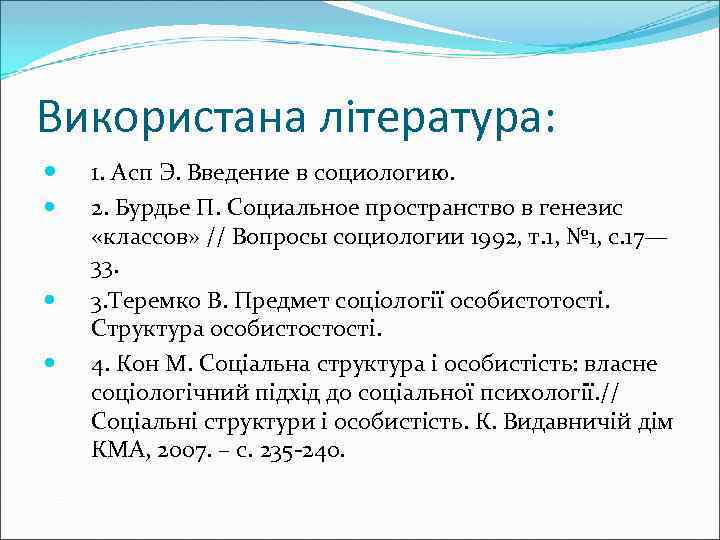 Використана література:

1. Асп Э. Введение в социологию.

2. Бурдье П. Социальное пространство в генезис «классов» // Вопросы социологии 1992, т.1, №1, с.17—33.

3.Теремко В. Предмет соціології особистотості. Структура особистостості.

4. Кон М. Соціальна структура і особистість: власне соціологічний підхід до соціальної психології.// Соціальні структури і особистість. К. Видавничій дім КМА, 2007. – с. 235-240.